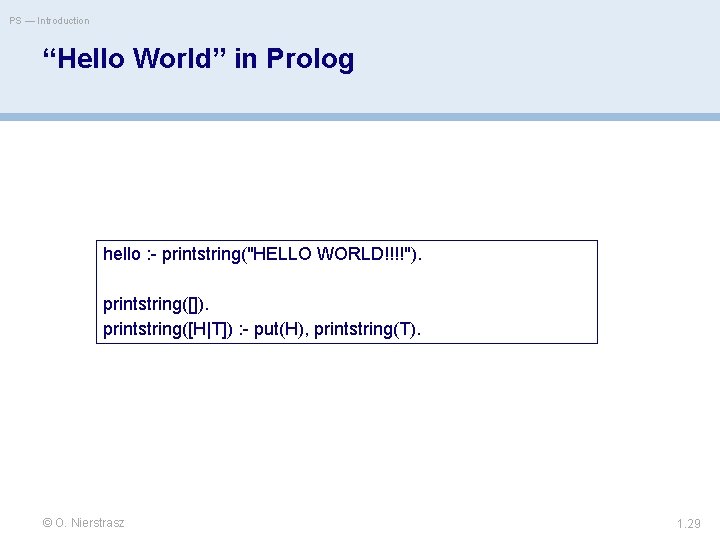 PS — Introduction

“Hello World” in Prolog

hello :- printstring("HELLO WORLD!!!!").

printstring([]).
printstring([H|T]) :- put(H), printstring(T).

© O. Nierstrasz

1.29